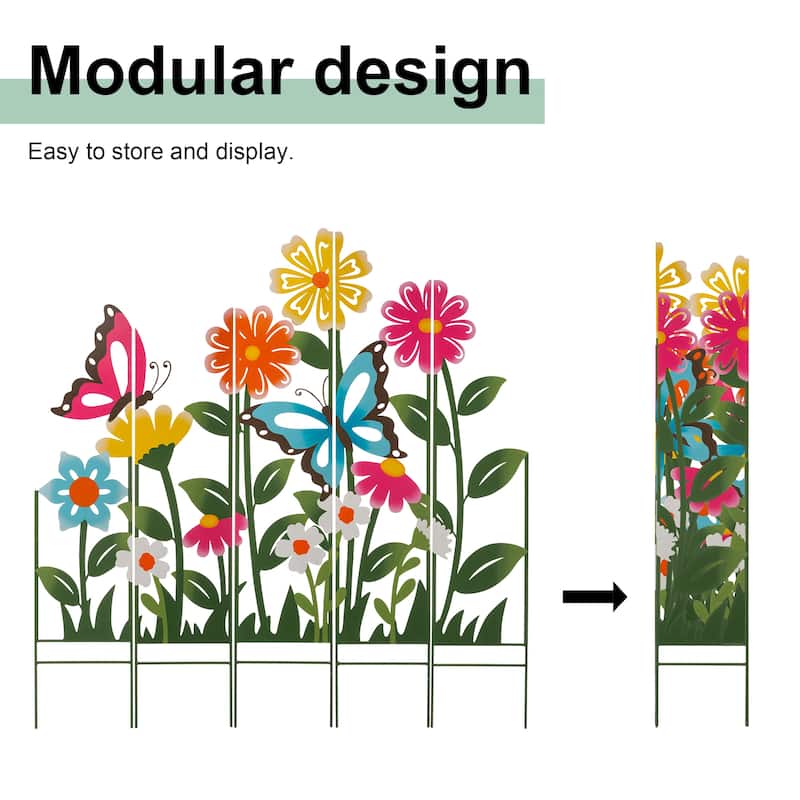 Modular design

Easy to store and display.